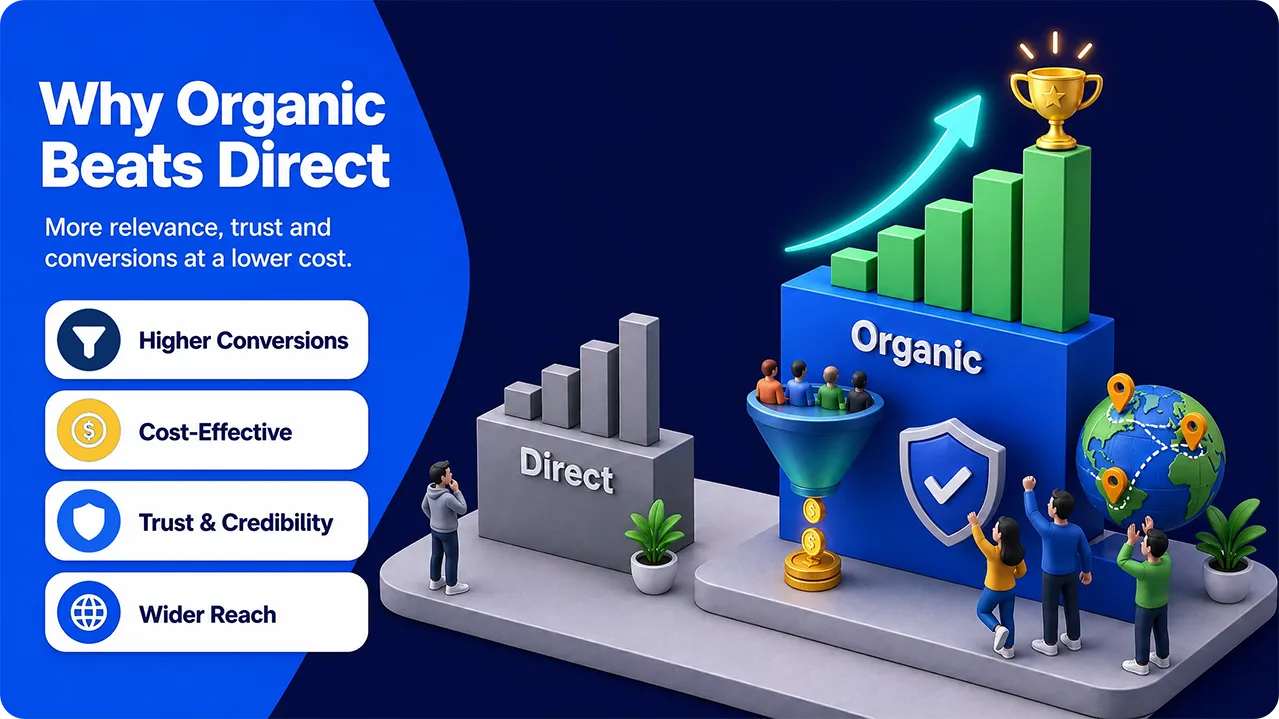 Why Organic Beats Direct

More relevance, trust and conversions at a lower cost.

Higher Conversions

Cost-Effective

Trust & Credibility

Wider Reach

Direct

Organic